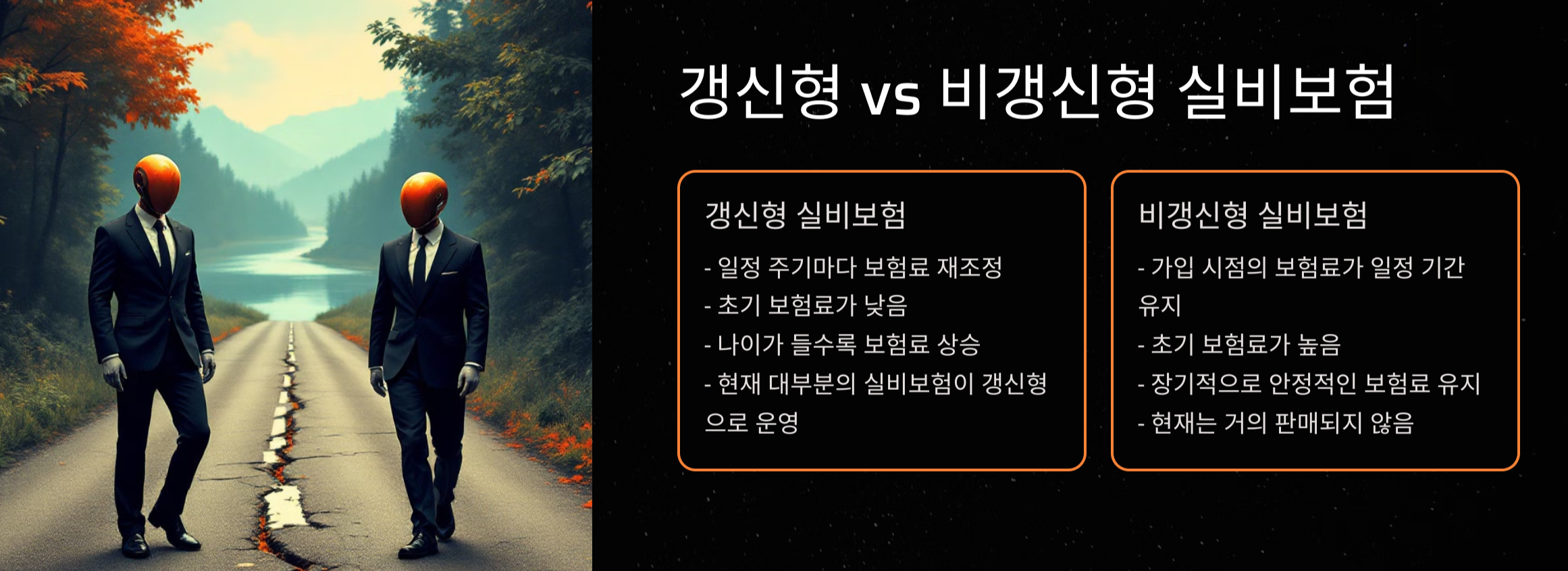 갱신형 vs 비갱신형 실비보험

갱신형 실비보험

- 일정 주기마다 보험료 재조정
- 초기 보험료가 낮음
- 나이가 들수록 보험료 상승
- 현재 대부분의 실비보험이 갱신형으로 운영

비갱신형 실비보험

- 가입 시점의 보험료가 일정 기간 유지
- 초기 보험료가 높음
- 장기적으로 안정적인 보험료 유지
- 현재는 거의 판매되지 않음